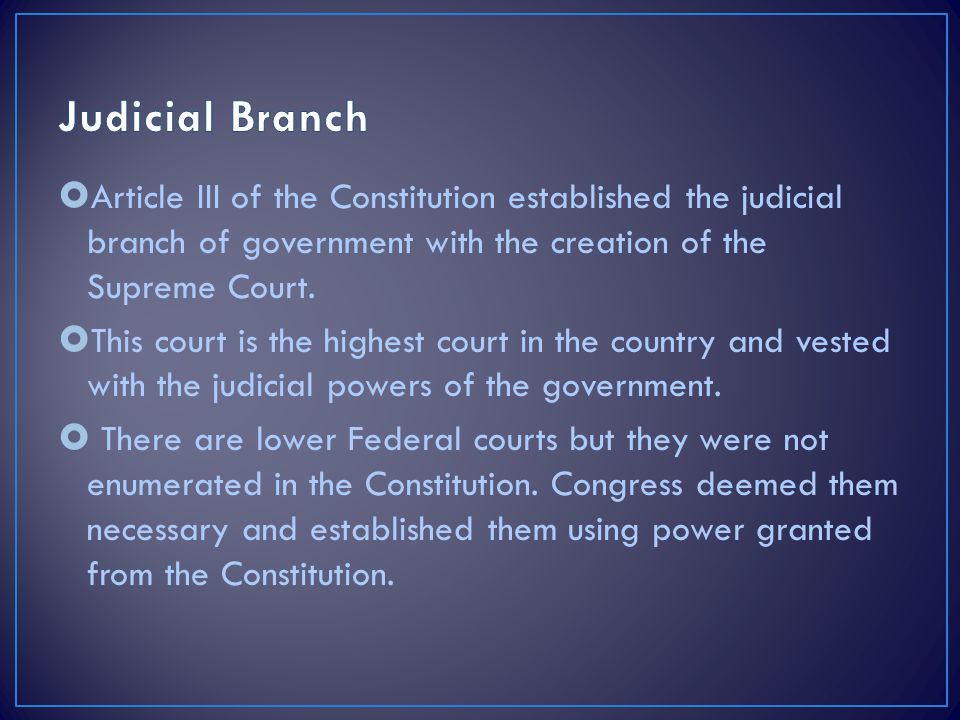 Judicial Branch

Article III of the Constitution established the judicial branch of government with the creation of the Supreme Court.

This court is the highest court in the country and vested with the judicial powers of the government.

There are lower Federal courts but they were not enumerated in the Constitution. Congress deemed them necessary and established them using power granted from the Constitution.